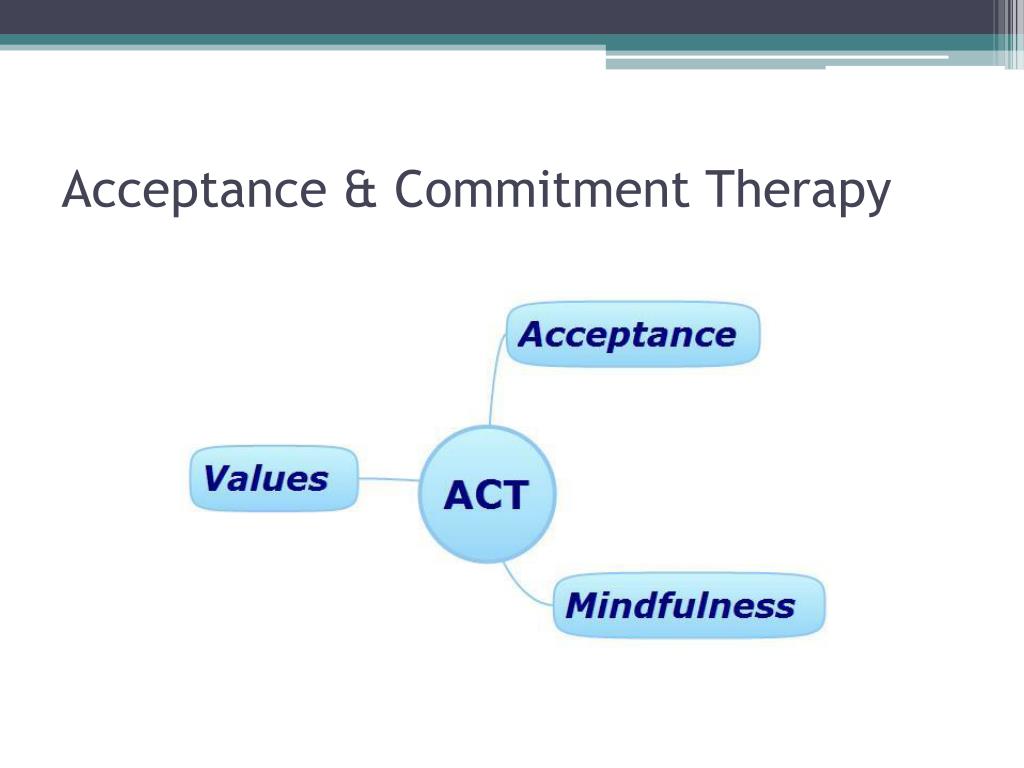 Acceptance & Commitment Therapy

Acceptance

Values

ACT

Mindfulness